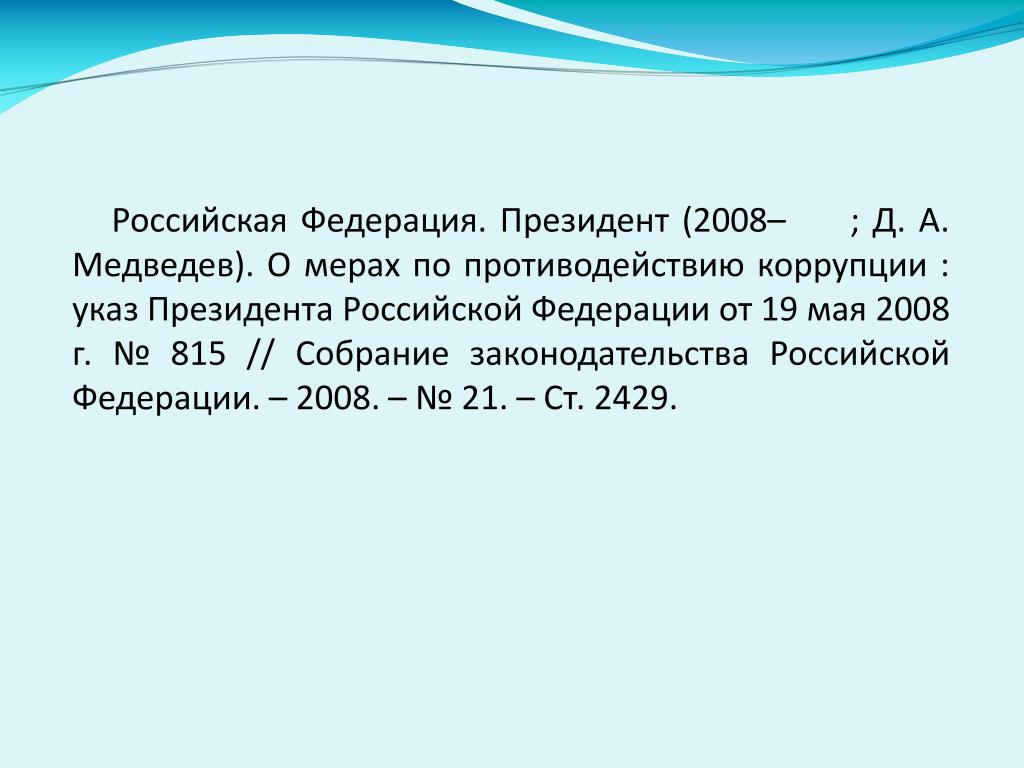 Российская Федерация. Президент (2008– ; Д. А. Медведев). О мерах по противодействию коррупции : указ Президента Российской Федерации от 19 мая 2008 г. № 815 // Собрание законодательства Российской Федерации. – 2008. – № 21. – Ст. 2429.